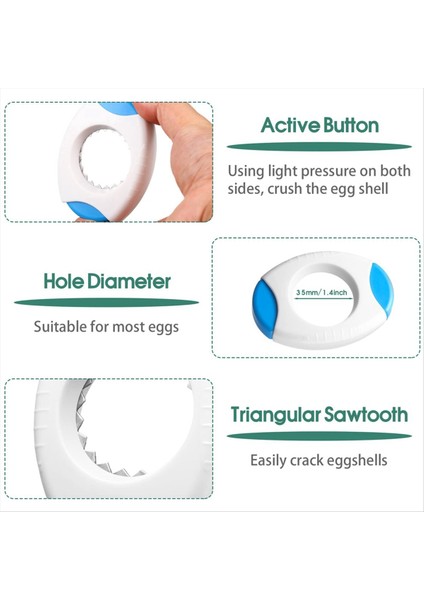 Active Button

Using light pressure on both sides, crush the egg shell

Hole Diameter

Suitable for most eggs

35mm/1.4inch

Triangular Sawtooth

Easily crack eggshells